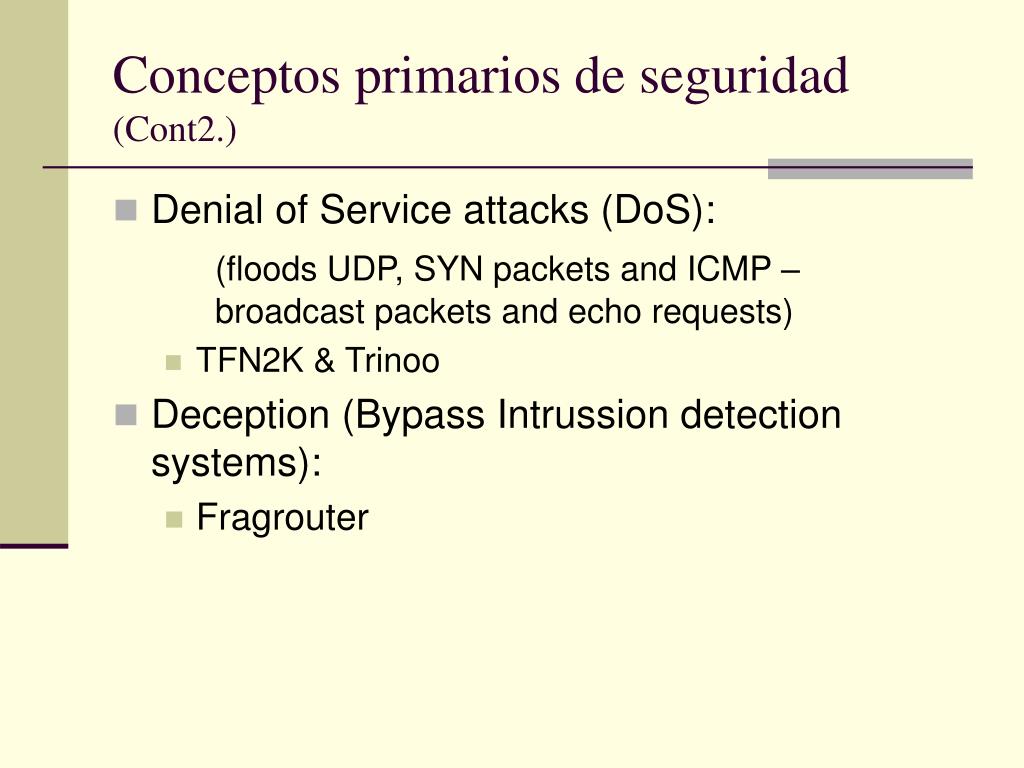 Conceptos primarios de seguridad (Cont2.)

Denial of Service attacks (DoS):

(floods UDP, SYN packets and ICMP – broadcast packets and echo requests)

TFN2K & Trinoo

Deception (Bypass Intrussion detection systems):

Fragrouter